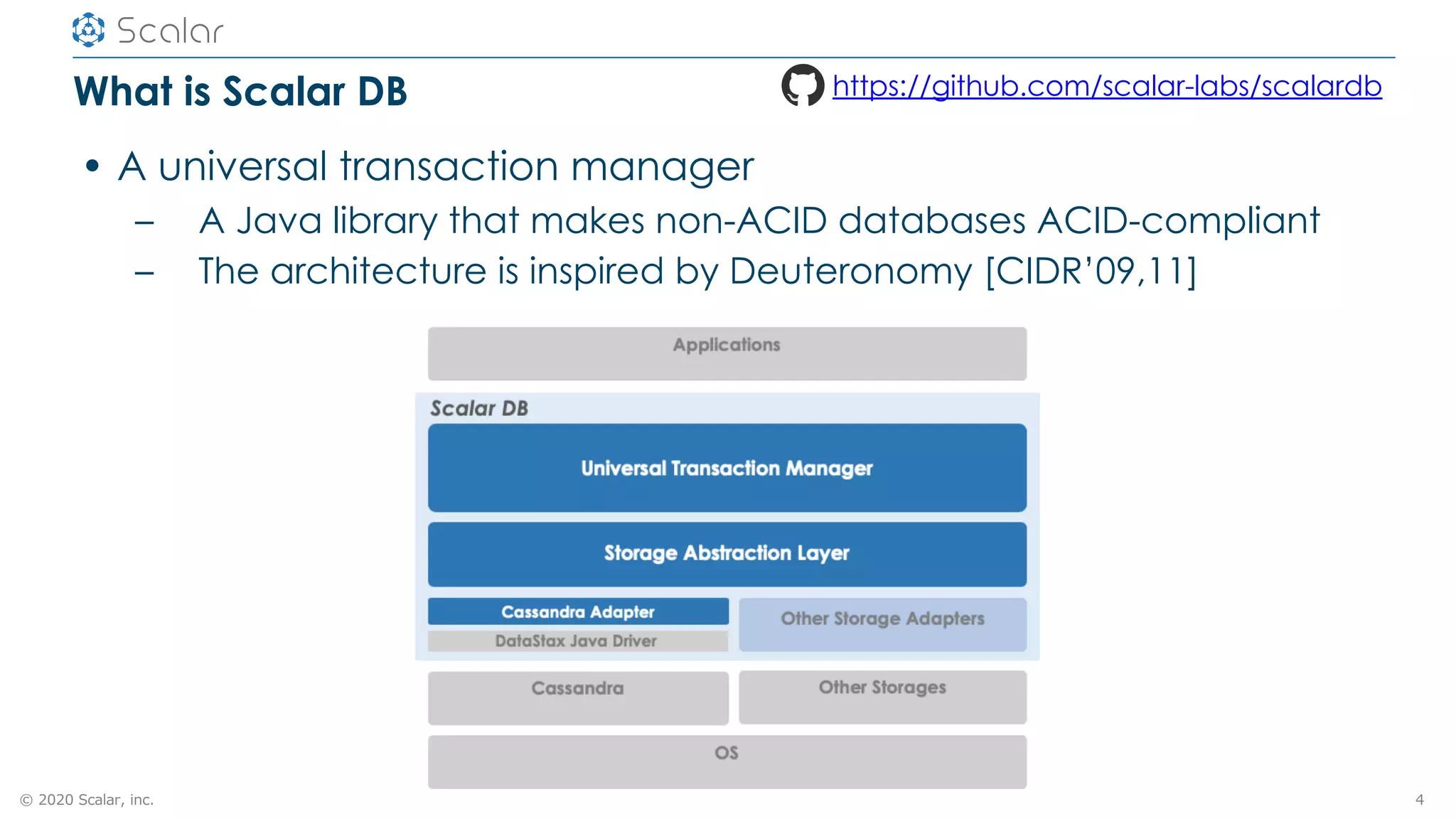 Scalar

What is Scalar DB

https://github.com/scalar-labs/scalardb

• A universal transaction manager
– A Java library that makes non-ACID databases ACID-compliant
– The architecture is inspired by Deuteronomy [CIDR'09,11]

Applications

Scalar DB

Universal Transaction Manager

Storage Abstraction Layer

Cassandra Adapter

DataStax Java Driver

Other Storage Adapters

Cassandra

Other Storages

OS

© 2020 Scalar, inc.

4